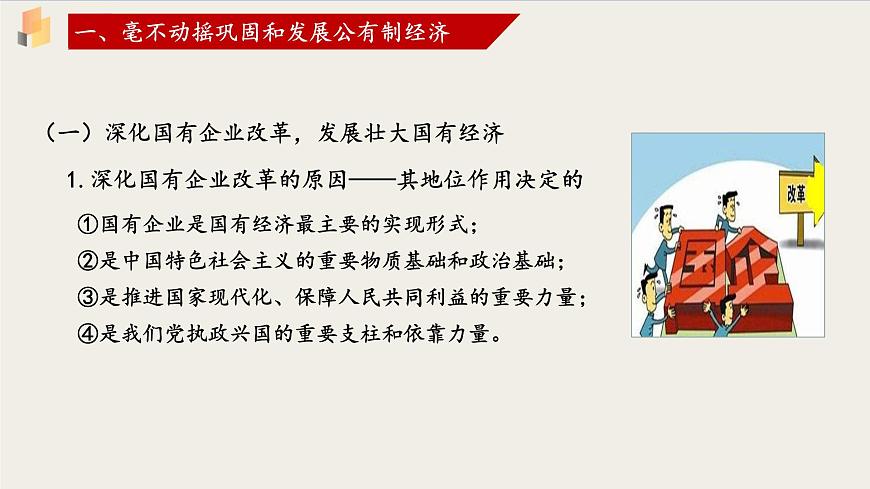 一、毫不动摇巩固和发展公有制经济

（一）深化国有企业改革，发展壮大国有经济

1. 深化国有企业改革的原因——其地位作用决定的

①国有企业是国有经济最主要的实现形式；

②是中国特色社会主义的重要物质基础和政治基础；

③是推进国家现代化、保障人民共同利益的重要力量；

④是我们党执政兴国的重要支柱和依靠力量。

改革

国企